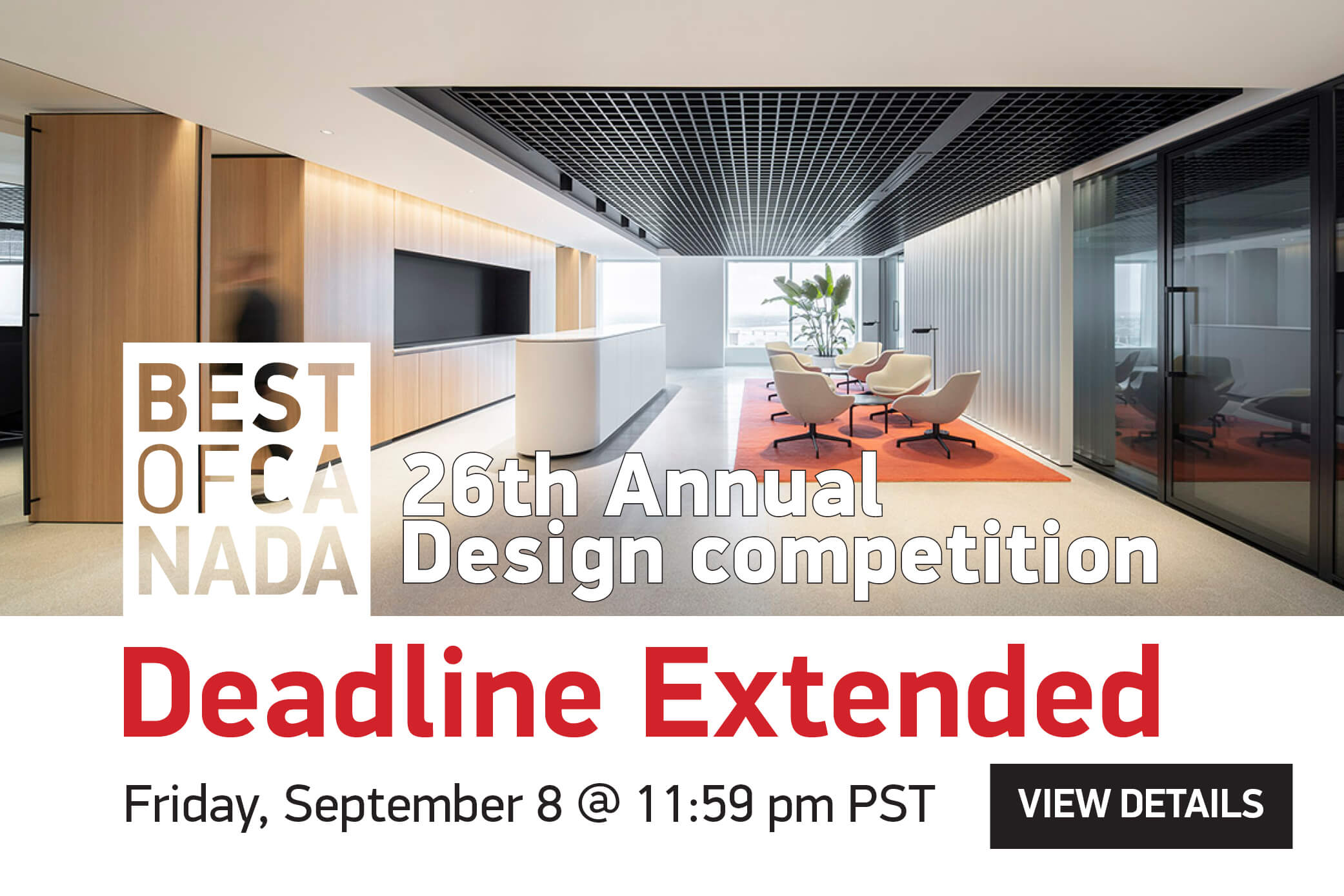 BEST
OFCA
NADA

26th Annual
Design competition

Deadline Extended

Friday, September 8 @ 11:59 pm PST

VIEW DETAILS